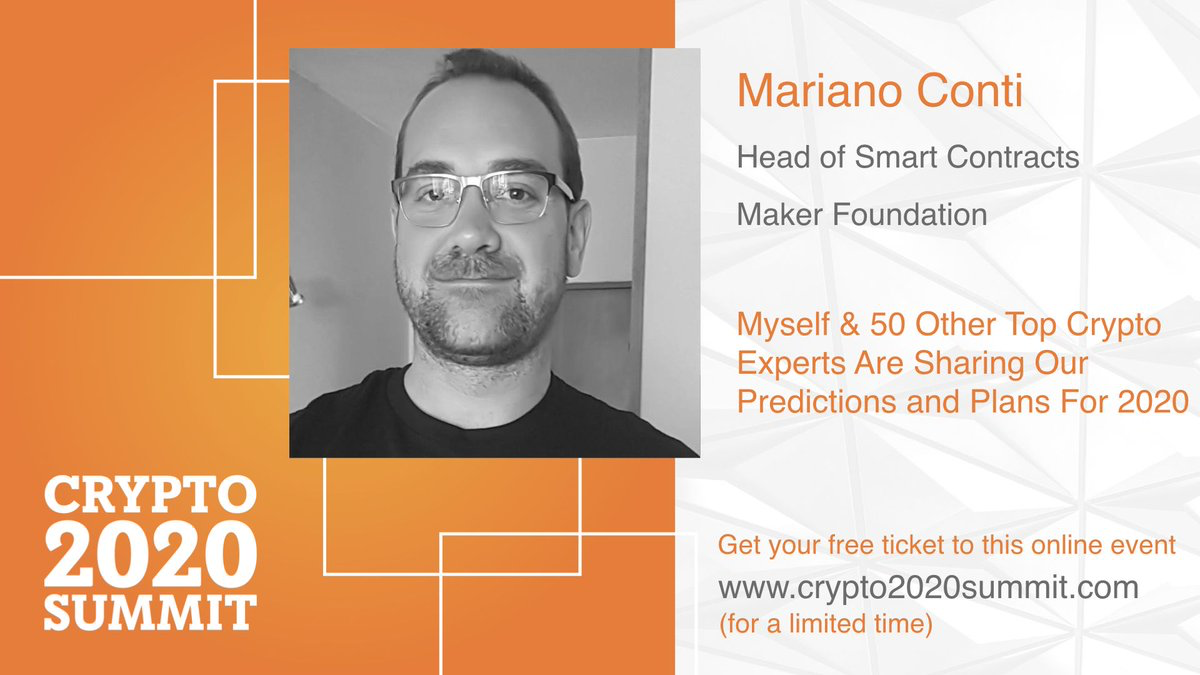 Mariano Conti

Head of Smart Contracts

Maker Foundation

Myself & 50 Other Top Crypto Experts Are Sharing Our Predictions and Plans For 2020

CRYPTO 2020 SUMMIT

Get your free ticket to this online event
www.crypto2020summit.com
(for a limited time)